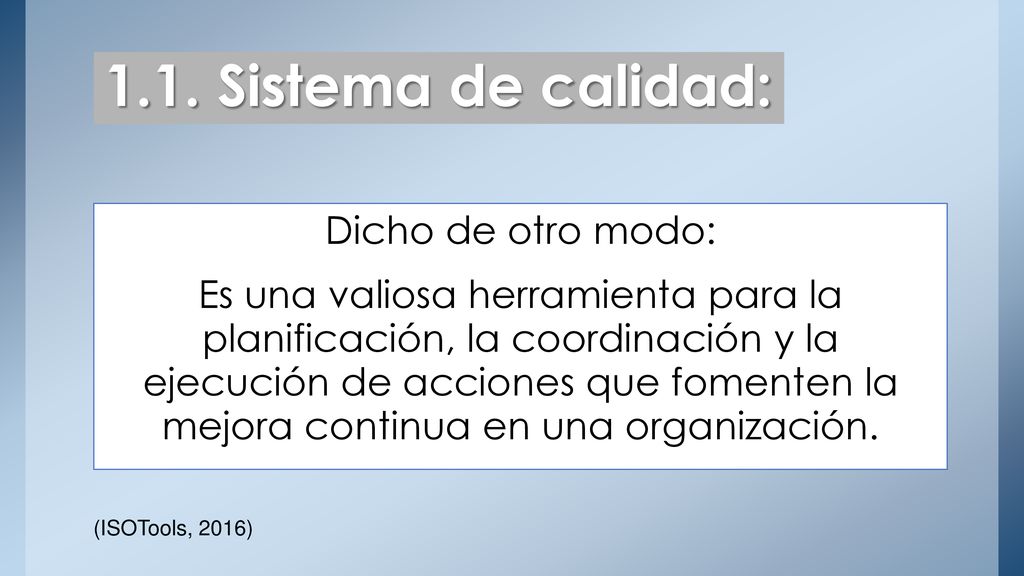 1.1. Sistema de calidad:

Dicho de otro modo:

Es una valiosa herramienta para la planificación, la coordinación y la ejecución de acciones que fomenten la mejora continua en una organización.

(ISOTools, 2016)